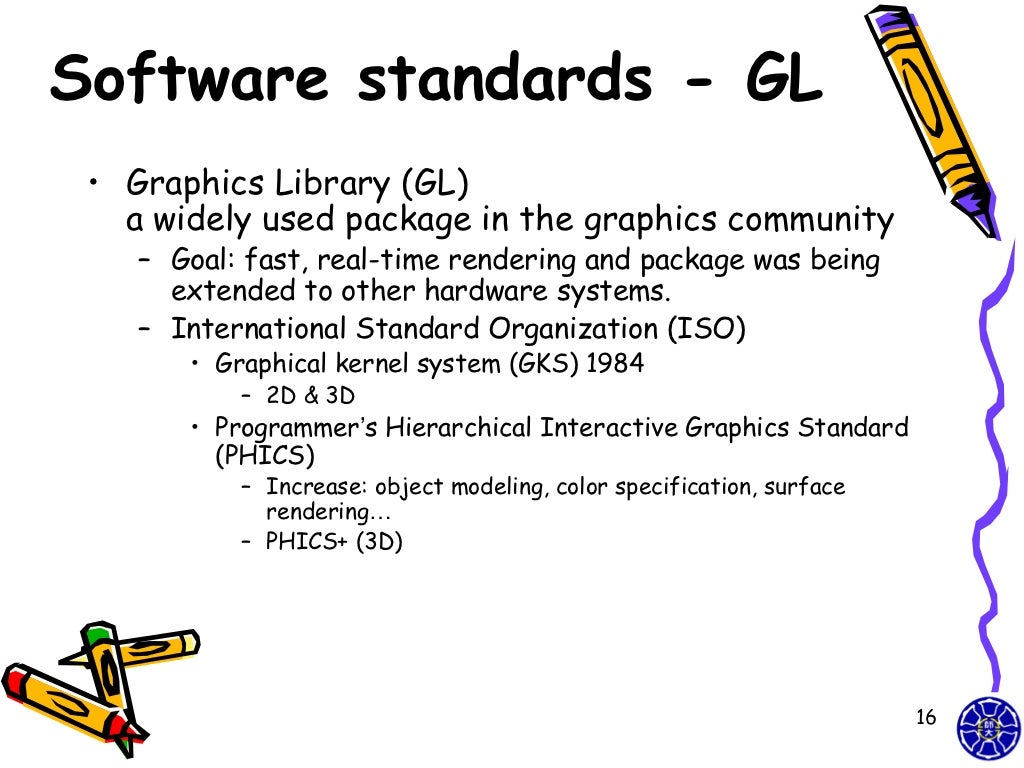 Software standards - GL

• Graphics Library (GL)
a widely used package in the graphics community
– Goal: fast, real-time rendering and package was being extended to other hardware systems.
– International Standard Organization (ISO)
• Graphical kernel system (GKS) 1984
– 2D & 3D
• Programmer's Hierarchical Interactive Graphics Standard (PHICS)
– Increase: object modeling, color specification, surface rendering…
– PHICS+ (3D)

16